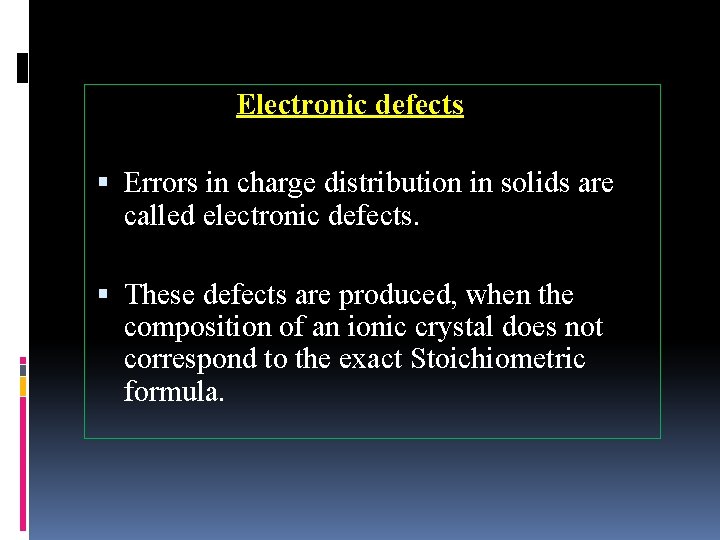 Electronic defects

▪ Errors in charge distribution in solids are called electronic defects.

▪ These defects are produced, when the composition of an ionic crystal does not correspond to the exact Stoichiometric formula.